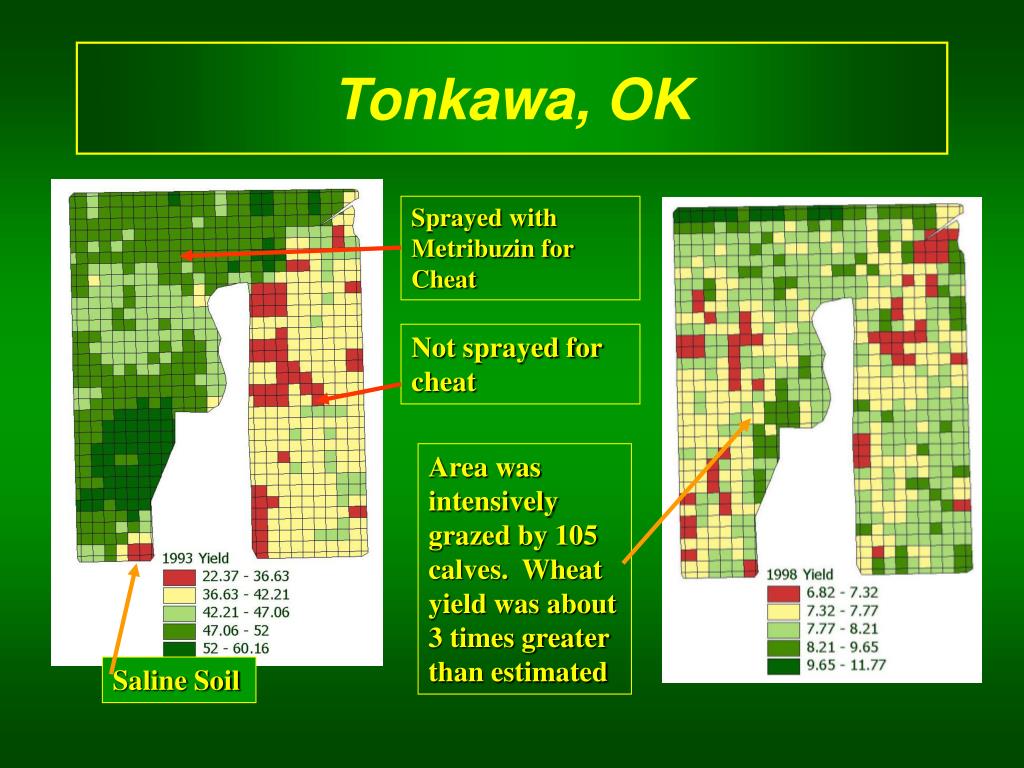 Tonkawa, OK

Sprayed with Metribuzin for Cheat

Not sprayed for cheat

Area was intensively grazed by 105 calves. Wheat yield was about 3 times greater than estimated

1993 Yield
22.37 - 36.63
36.63 - 42.21
42.21 - 47.06
47.06 - 52
52 - 60.16

Saline Soil

1998 Yield
6.82 - 7.32
7.32 - 7.77
7.77 - 8.21
8.21 - 9.65
9.65 - 11.77